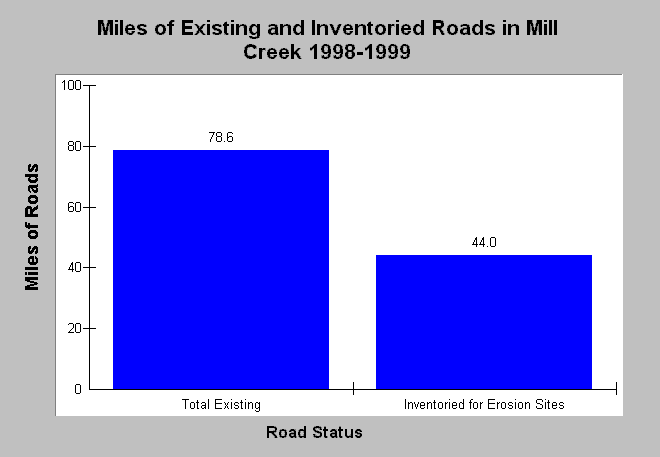 Miles of Existing and Inventoried Roads in Mill Creek 1998-1999

Miles of Roads

100
80
60
40
20
0

78.6
44.0

Total Existing
Inventoried for Erosion Sites

Road Status